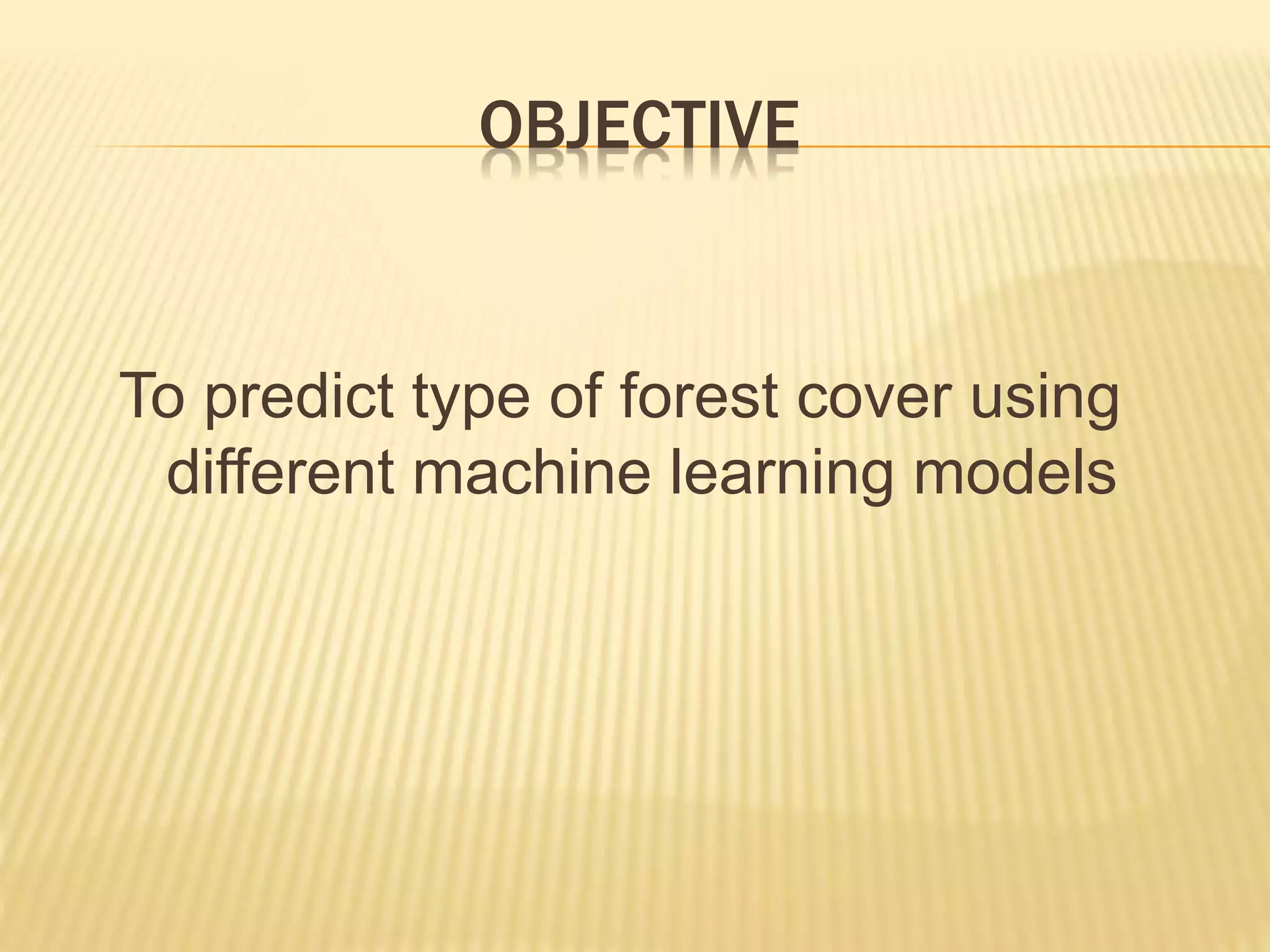 OBJECTIVE

To predict type of forest cover using different machine learning models